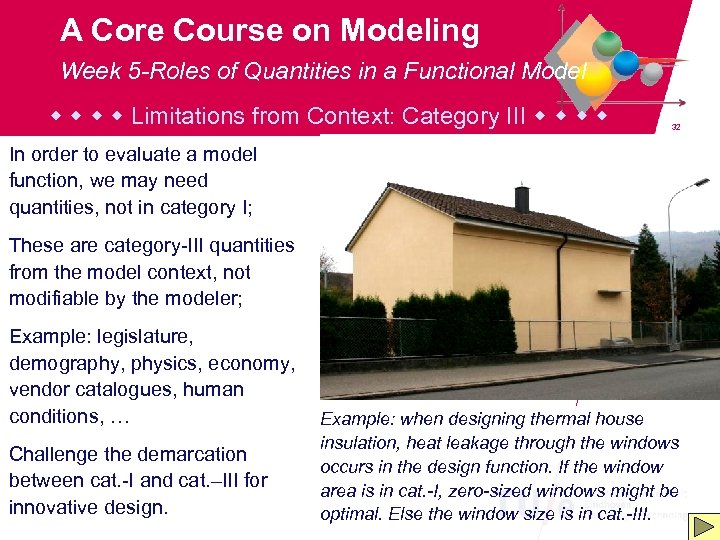 A Core Course on Modeling

Week 5-Roles of Quantities in a Functional Model

◆ ◆ ◆ ◆ Limitations from Context: Category III ◆ ◆ ◆ ◆

32

In order to evaluate a model function, we may need quantities, not in category I;

These are category-III quantities from the model context, not modifiable by the modeler;

Example: legislature, demography, physics, economy, vendor catalogues, human conditions, …

Challenge the demarcation between cat.-I and cat.–III for innovative design.

Example: when designing thermal house insulation, heat leakage through the windows occurs in the design function. If the window area is in cat.-I, zero-sized windows might be optimal. Else the window size is in cat.-III.